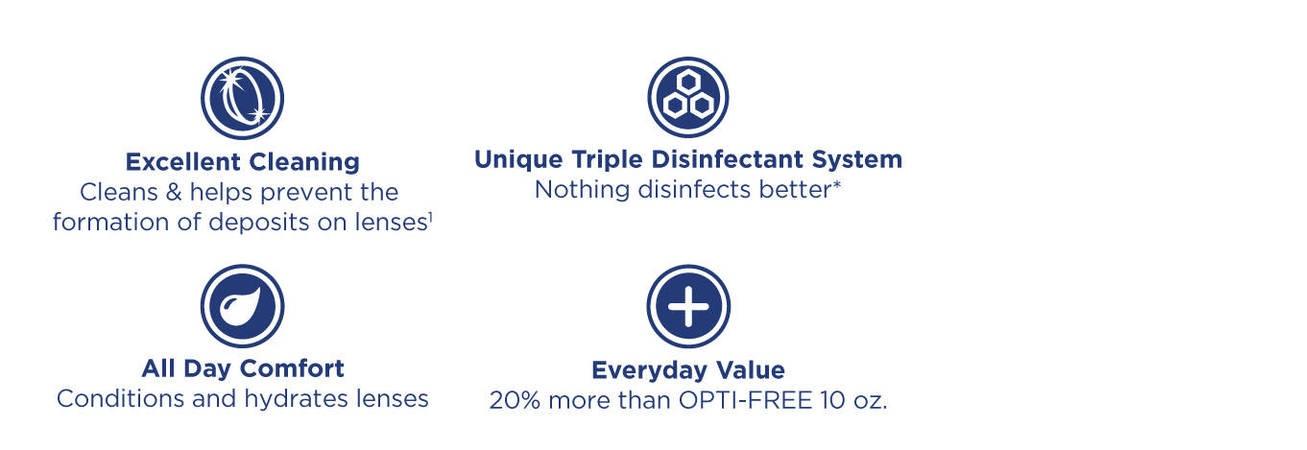 Excellent Cleaning
Cleans & helps prevent the formation of deposits on lenses$^1$

Unique Triple Disinfectant System
Nothing disinfects better*

All Day Comfort
Conditions and hydrates lenses

Everyday Value
20% more than OPTI-FREE 10 oz.